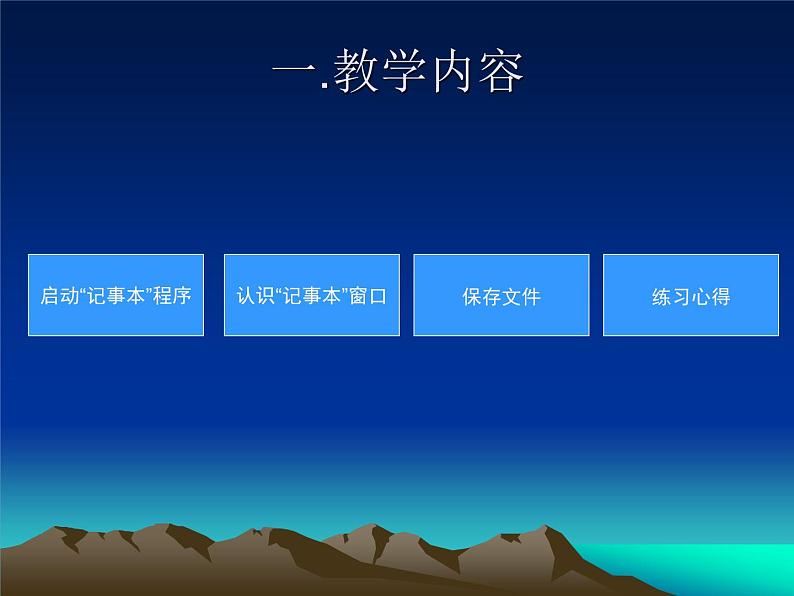 一.教学内容

启动“记事本”程序

认识“记事本”窗口

保存文件

练习心得